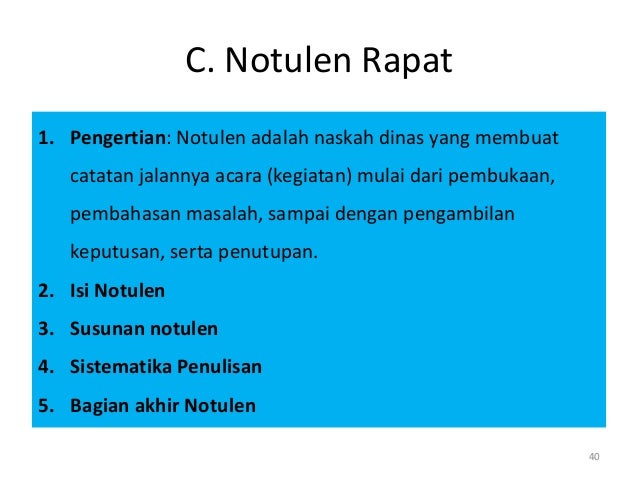 C. Notulen Rapat

1. Pengertian: Notulen adalah naskah dinas yang membuat catatan jalannya acara (kegiatan) mulai dari pembukaan, pembahasan masalah, sampai dengan pengambilan keputusan, serta penutupan.
2. Isi Notulen
3. Susunan notulen
4. Sistematika Penulisan
5. Bagian akhir Notulen

40